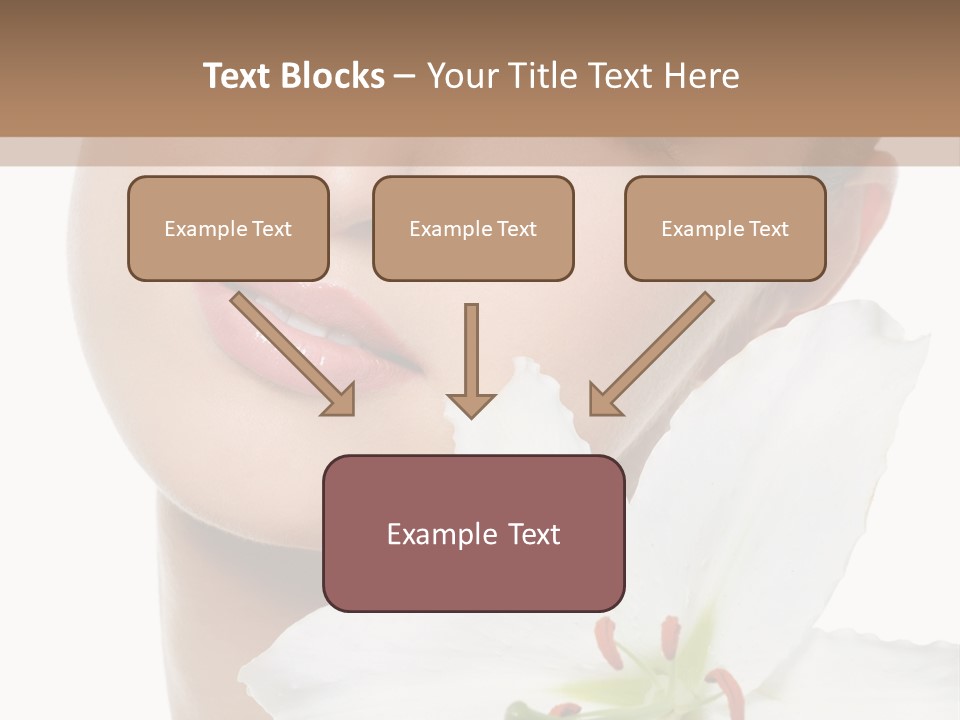 Text Blocks – Your Title Text Here

Example Text

Example Text

Example Text

Example Text